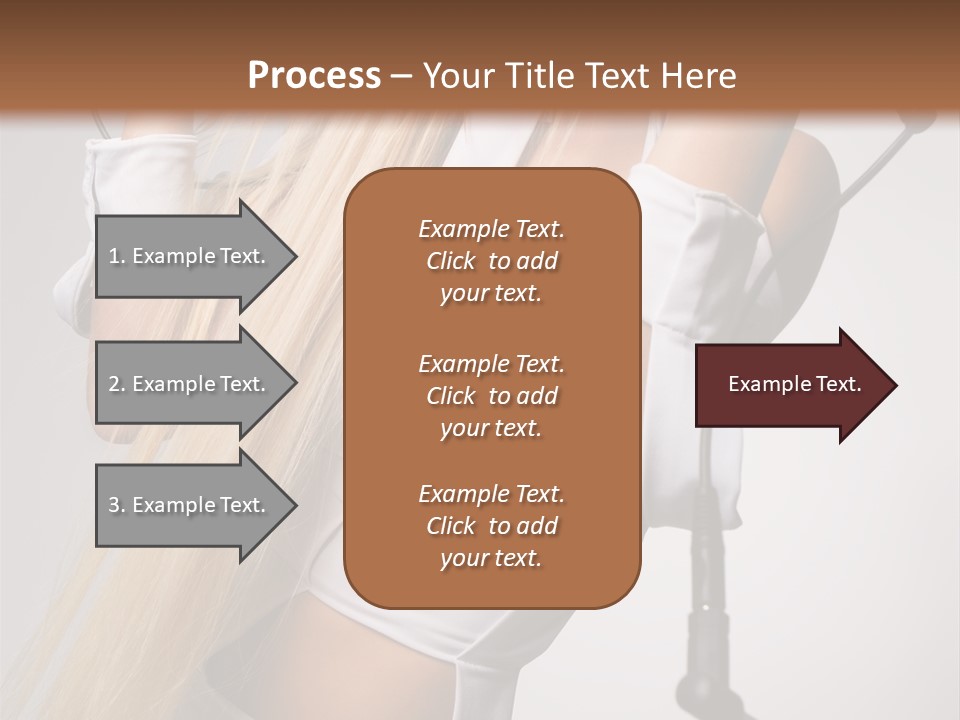 Process – Your Title Text Here

1. Example Text.

2. Example Text.

3. Example Text.

Example Text. Click to add your text.

Example Text. Click to add your text.

Example Text. Click to add your text.

Example Text.